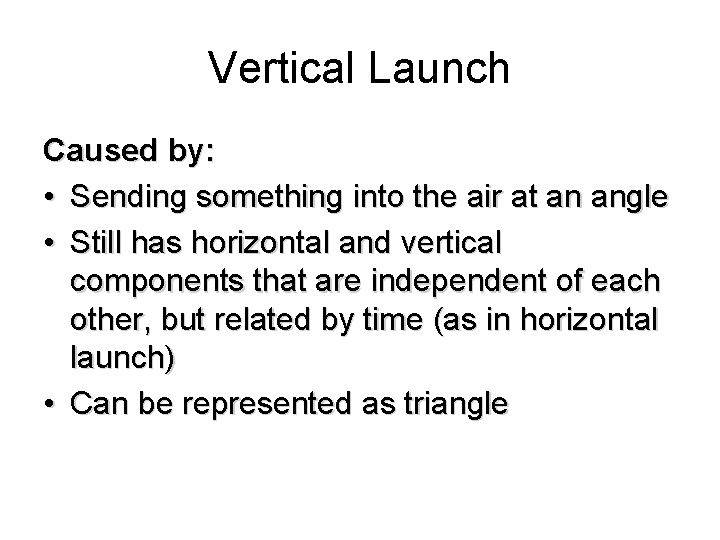 Vertical Launch

Caused by:

• Sending something into the air at an angle
• Still has horizontal and vertical components that are independent of each other, but related by time (as in horizontal launch)
• Can be represented as triangle